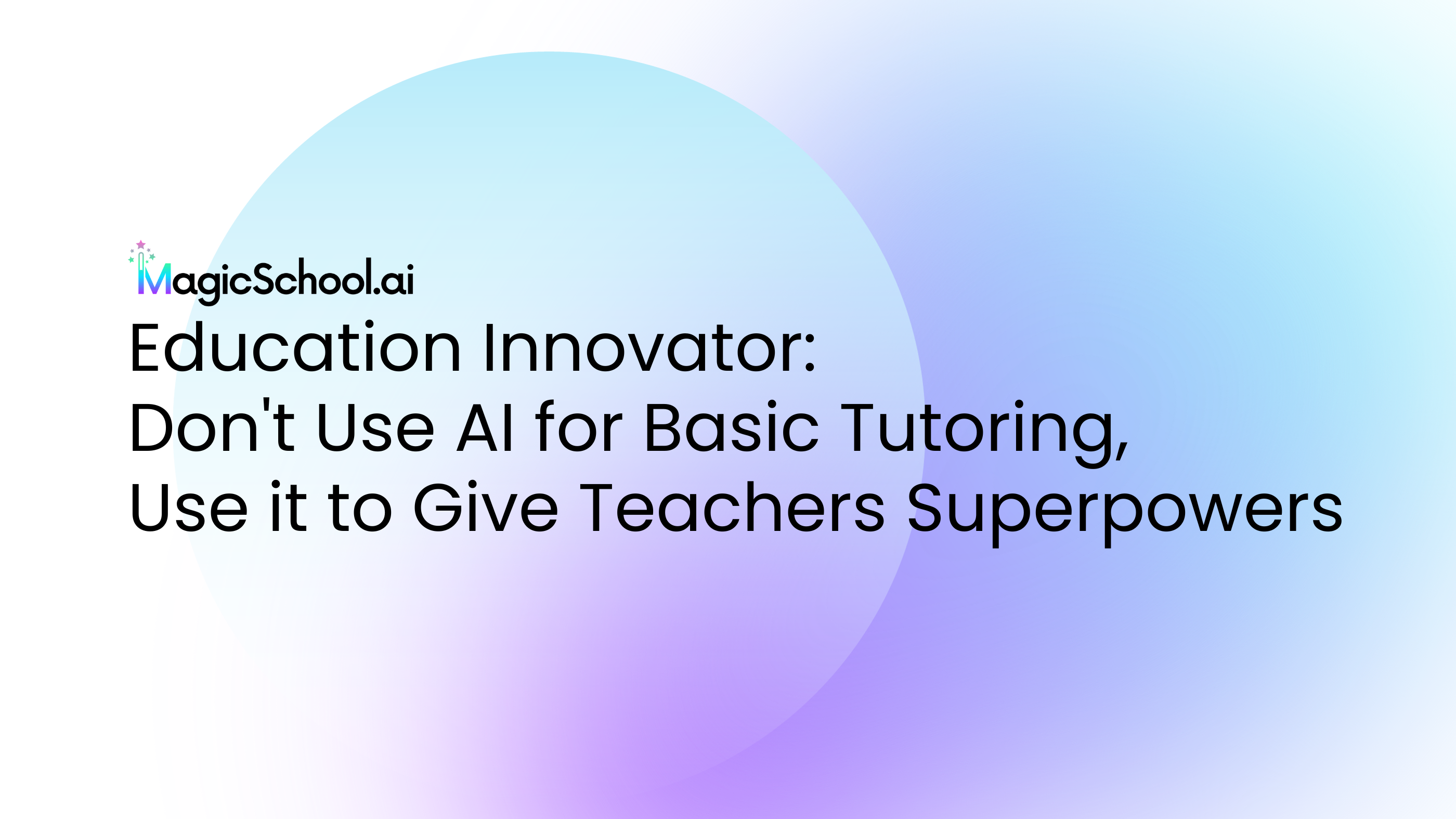 MagicSchool.ai

Education Innovator:
Don't Use AI for Basic Tutoring,
Use it to Give Teachers Superpowers